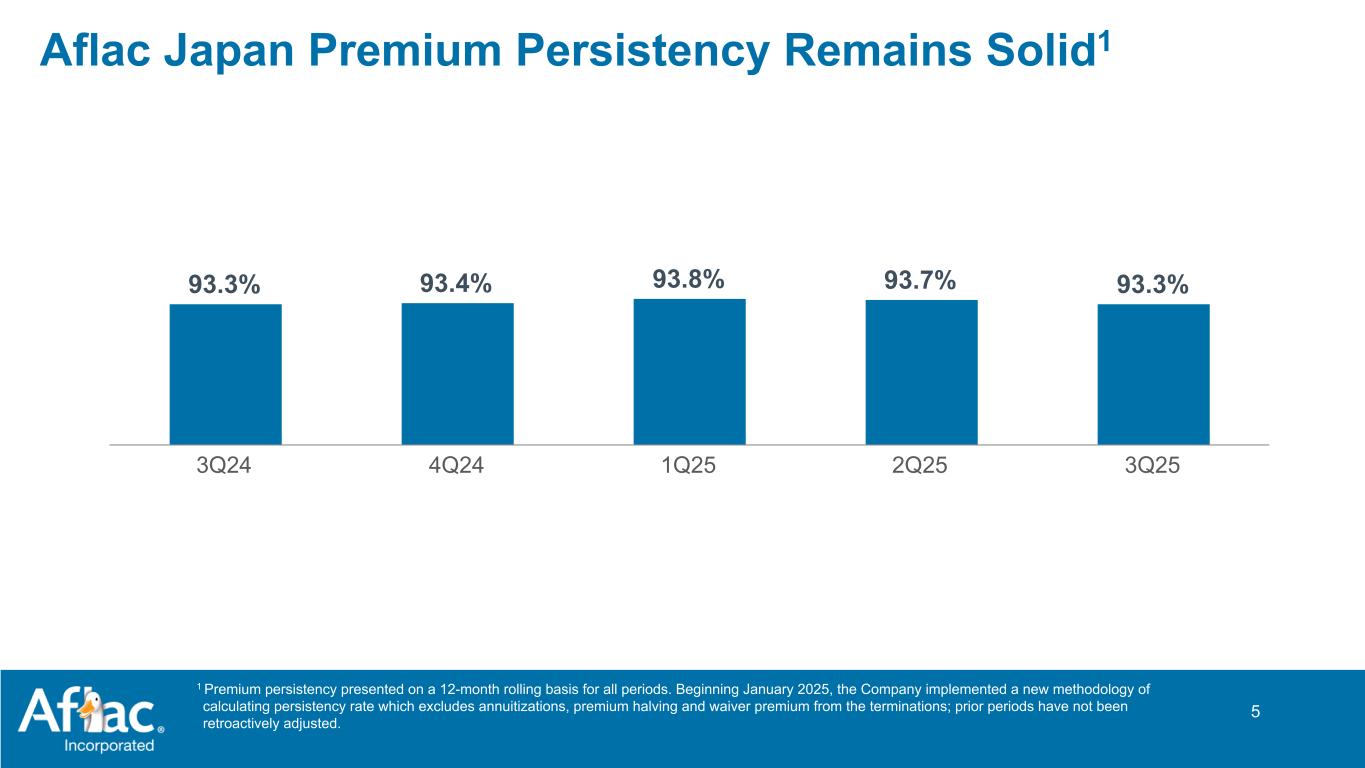 Aflac Japan Premium Persistency Remains Solid$^1$

93.3% 93.4% 93.8% 93.7% 93.3%

3Q24 4Q24 1Q25 2Q25 3Q25

Aflac® Incorporated

$^1$ Premium persistency presented on a 12-month rolling basis for all periods. Beginning January 2025, the Company implemented a new methodology of calculating persistency rate which excludes annuitizations, premium halving and waiver premium from the terminations; prior periods have not been retroactively adjusted.

5